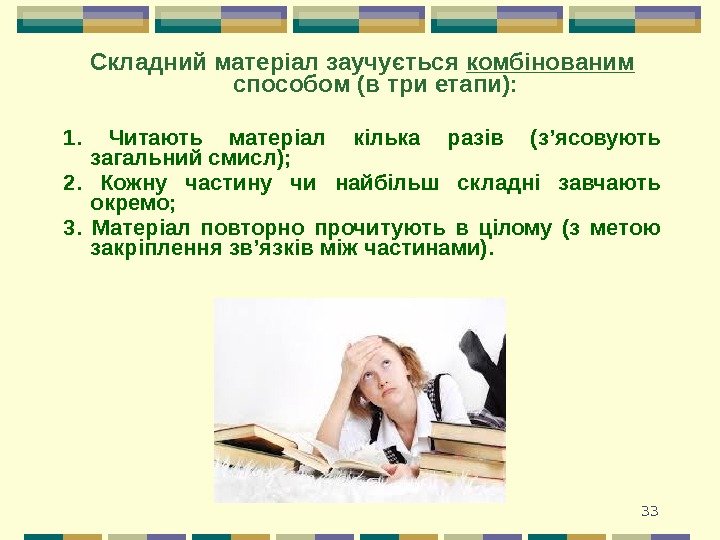 Складний матеріал заучується комбінованим способом (в три етапи):

1. Читають матеріал кілька разів (з’ясовують загальний смисл);
2. Кожну частину чи найбільш складні завчають окремо;
3. Матеріал повторно прочитують в цілому (з метою закріплення зв’язків між частинами).

33